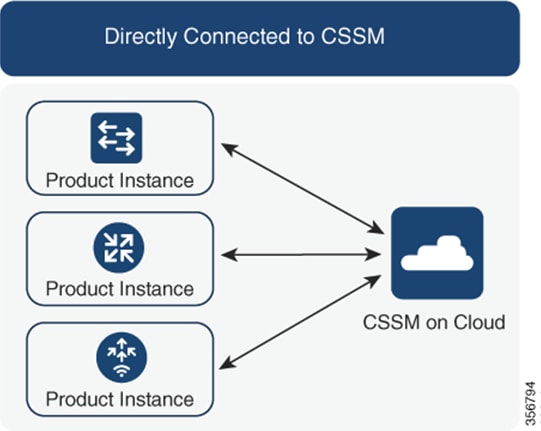 Directly Connected to CSSM

Product Instance

Product Instance

Product Instance

CSSM on Cloud

356794